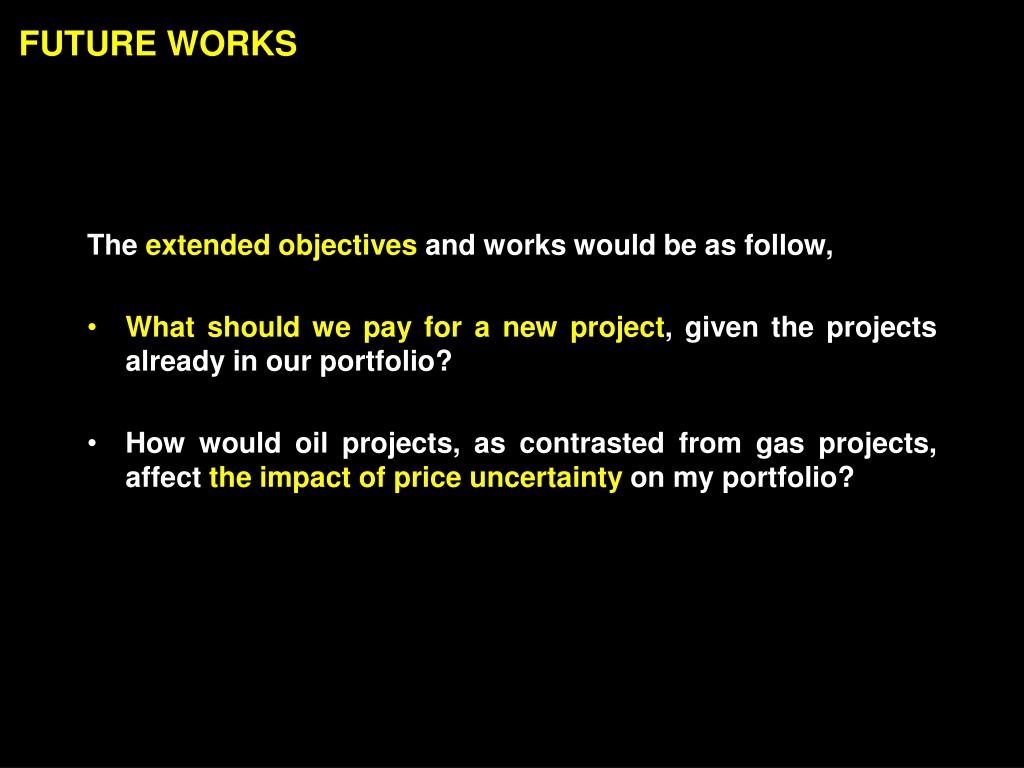 FUTURE WORKS

The extended objectives and works would be as follow,

• What should we pay for a new project, given the projects already in our portfolio?

• How would oil projects, as contrasted from gas projects, affect the impact of price uncertainty on my portfolio?